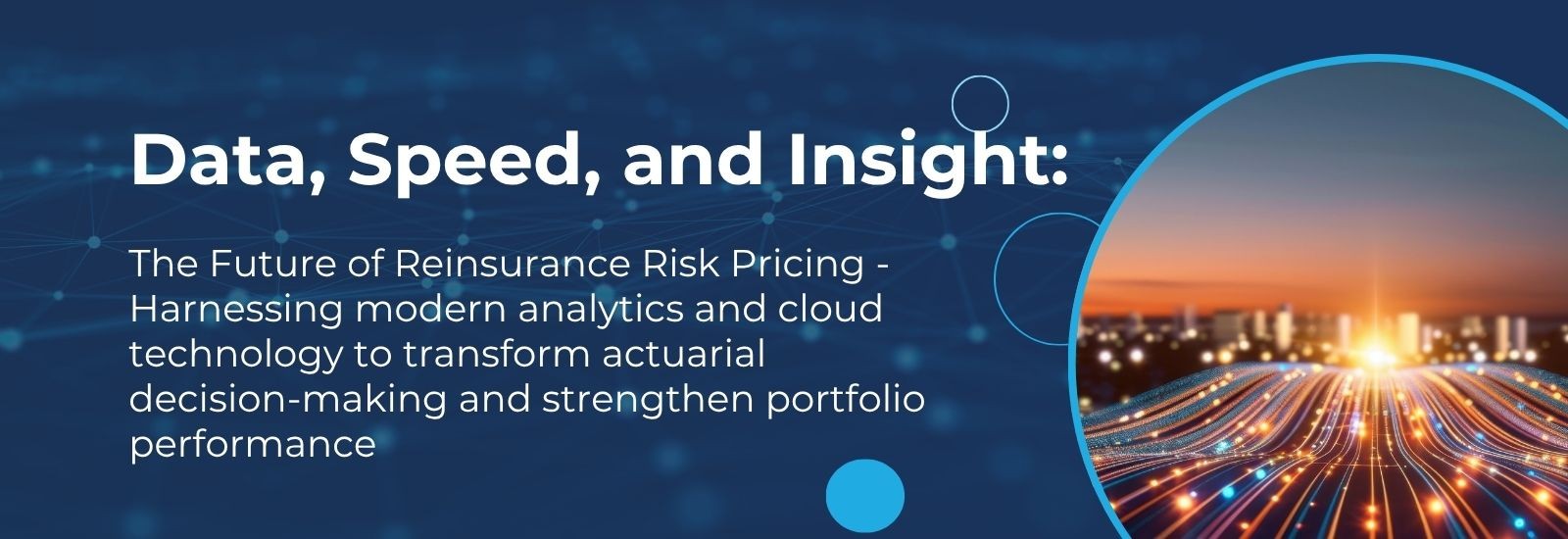 Data, Speed, and Insight:

The Future of Reinsurance Risk Pricing - Harnessing modern analytics and cloud technology to transform actuarial decision-making and strengthen portfolio performance